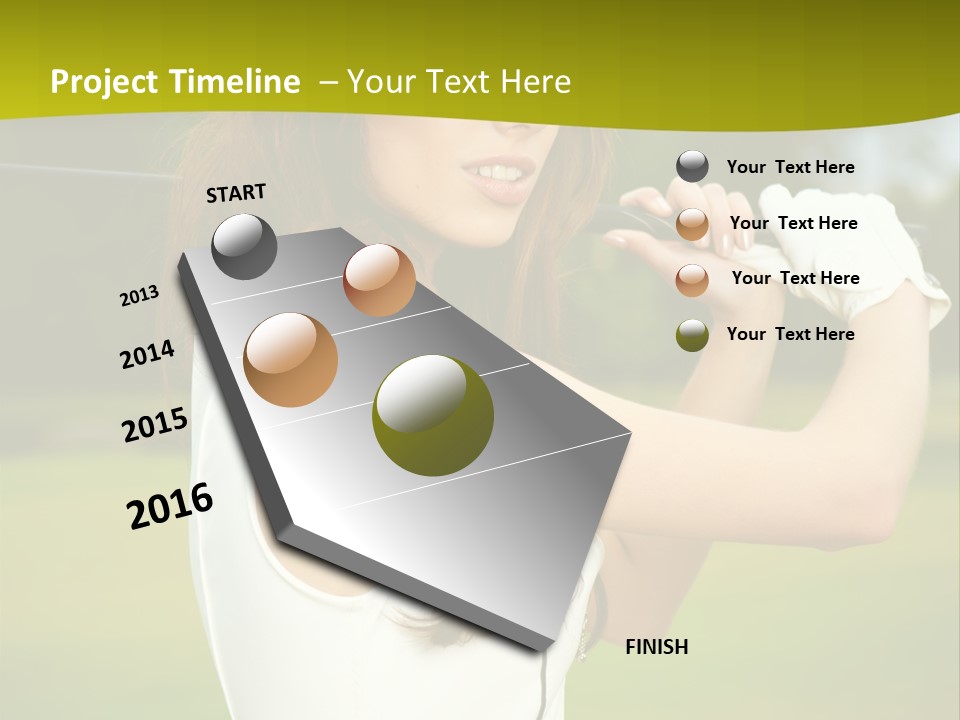 Project Timeline – Your Text Here

START

2013

2014

2015

2016

FINISH

Your Text Here

Your Text Here

Your Text Here

Your Text Here